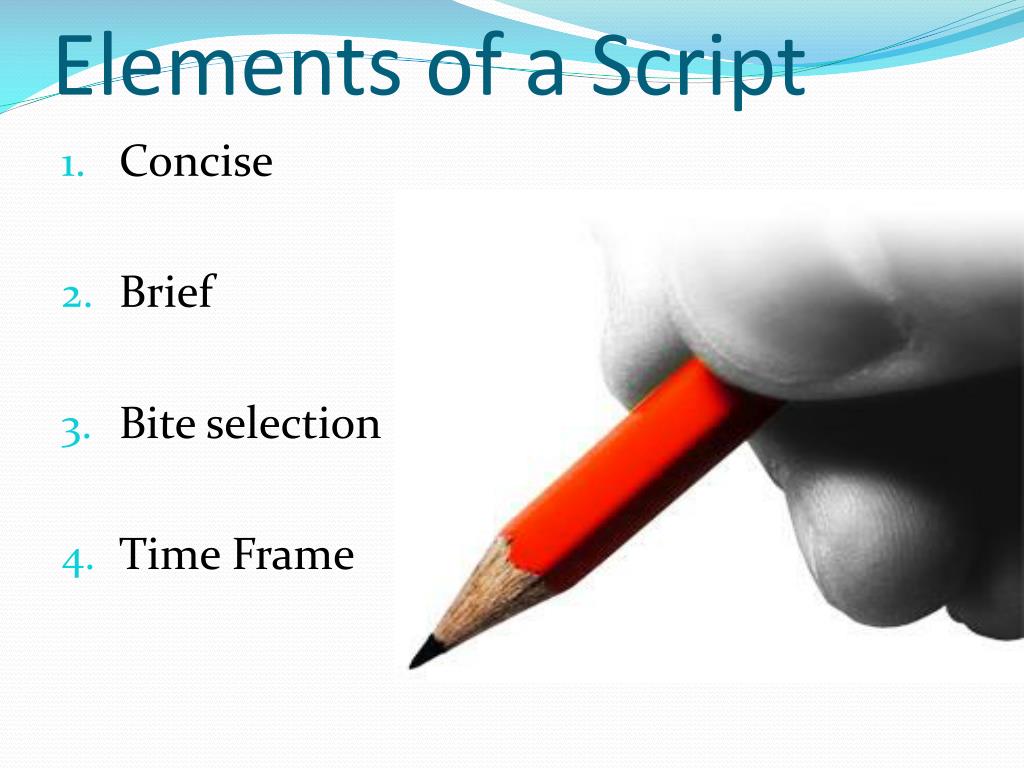 Elements of a Script

1. Concise
2. Brief
3. Bite selection
4. Time Frame